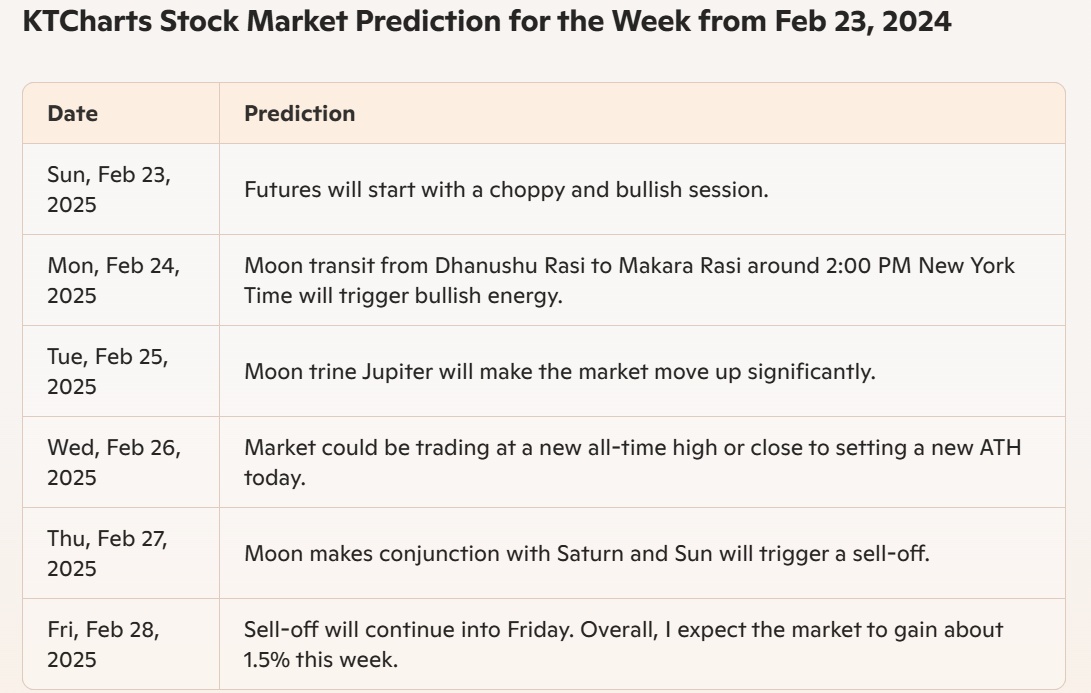 KTCharts Stock Market Prediction for the Week from Feb 23, 2024

| Date | Prediction |
|---|---|
| Sun, Feb 23, 2025 | Futures will start with a choppy and bullish session. |
| Mon, Feb 24, 2025 | Moon transit from Dhanushu Rasi to Makara Rasi around 2:00 PM New York Time will trigger bullish energy. |
| Tue, Feb 25, 2025 | Moon trine Jupiter will make the market move up significantly. |
| Wed, Feb 26, 2025 | Market could be trading at a new all-time high or close to setting a new ATH today. |
| Thu, Feb 27, 2025 | Moon makes conjunction with Saturn and Sun will trigger a sell-off. |
| Fri, Feb 28, 2025 | Sell-off will continue into Friday. Overall, I expect the market to gain about 1.5% this week. |